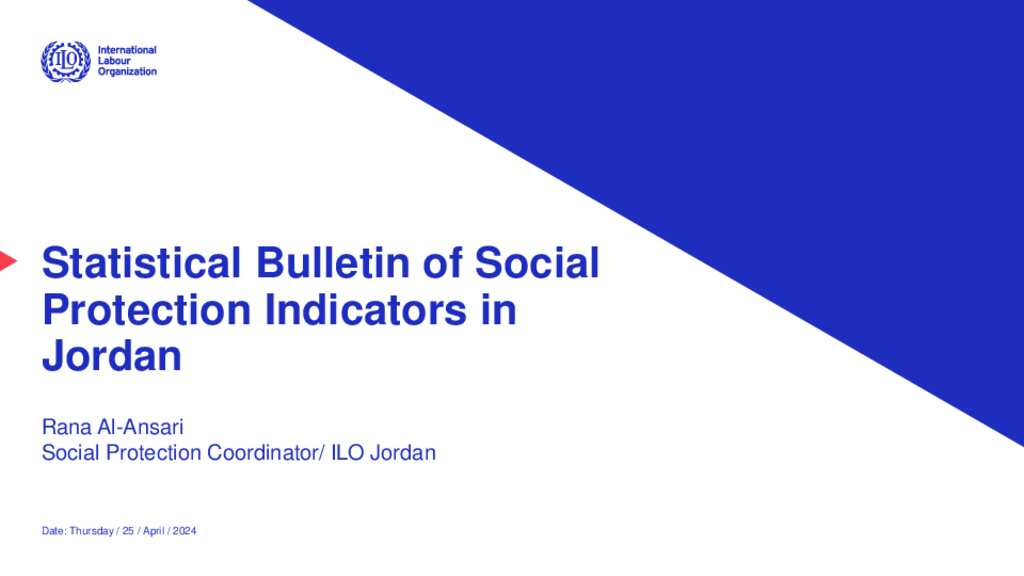 ILO
International Labour Organization

Statistical Bulletin of Social Protection Indicators in Jordan

Rana Al-Ansari
Social Protection Coordinator/ ILO Jordan

Date: Thursday / 25 / April / 2024